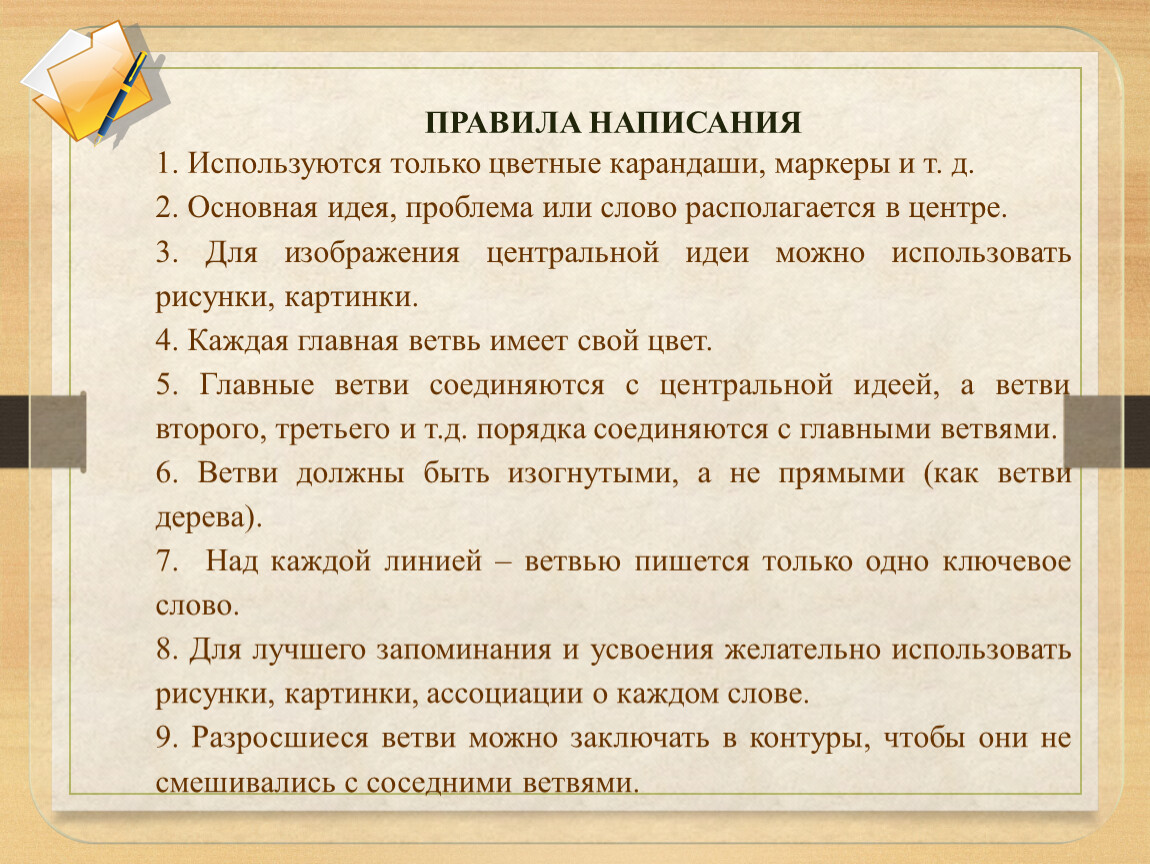 ПРАВИЛА НАПИСАНИЯ

1. Используются только цветные карандаши, маркеры и т. д.

2. Основная идея, проблема или слово располагается в центре.

3. Для изображения центральной идеи можно использовать рисунки, картинки.

4. Каждая главная ветвь имеет свой цвет.

5. Главные ветви соединяются с центральной идеей, а ветви второго, третьего и т.д. порядка соединяются с главными ветвями.

6. Ветви должны быть изогнутыми, а не прямыми (как ветви дерева).

7. Над каждой линией – ветвью пишется только одно ключевое слово.

8. Для лучшего запоминания и усвоения желательно использовать рисунки, картинки, ассоциации о каждом слове.

9. Разросшиеся ветви можно заключать в контуры, чтобы они не смешивались с соседними ветвями.